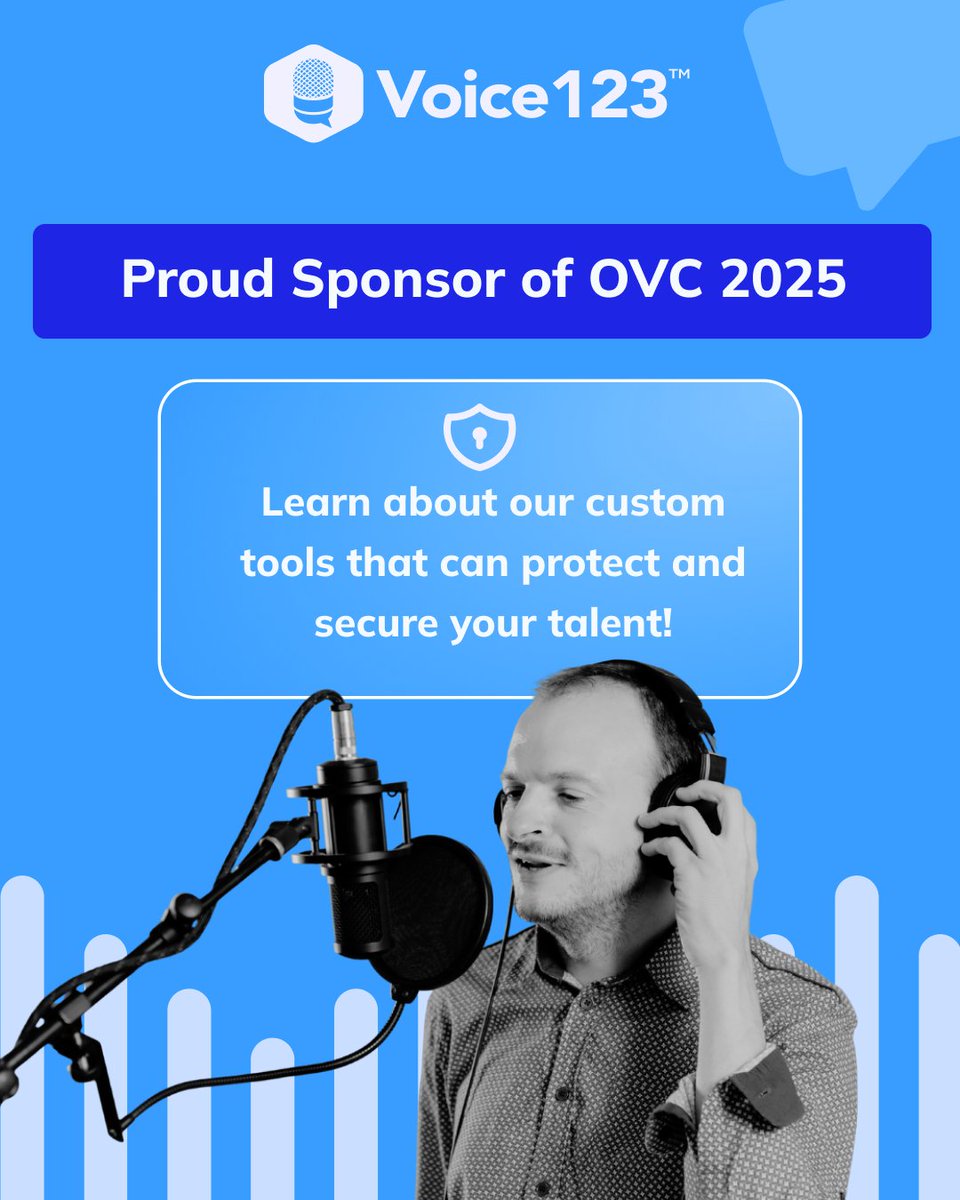 Voice123™

Proud Sponsor of OVC 2025

Learn about our custom tools that can protect and secure your talent!